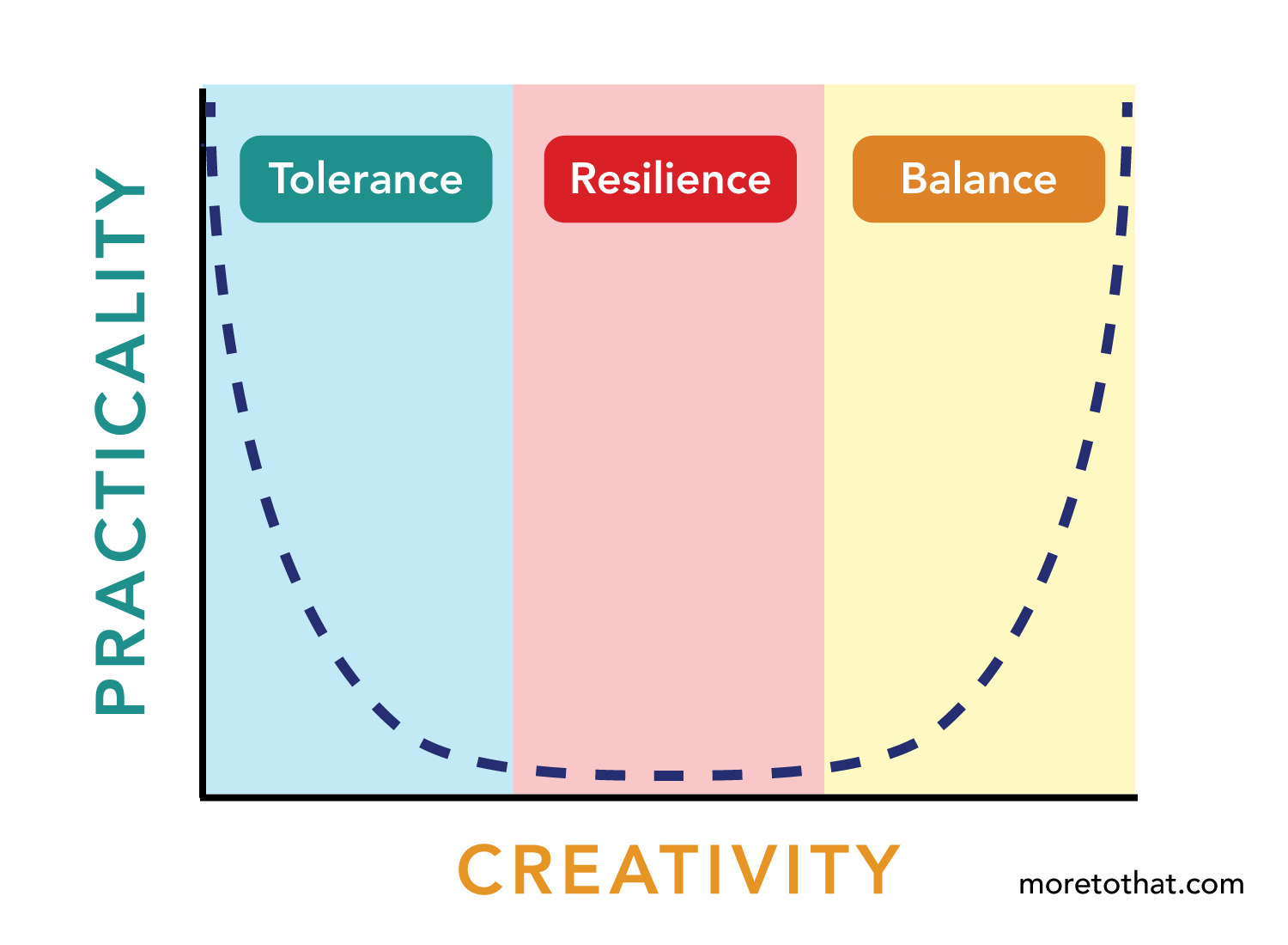 PRACTICALITY

Tolerance

Resilience

Balance

CREATIVITY

moretothat.com